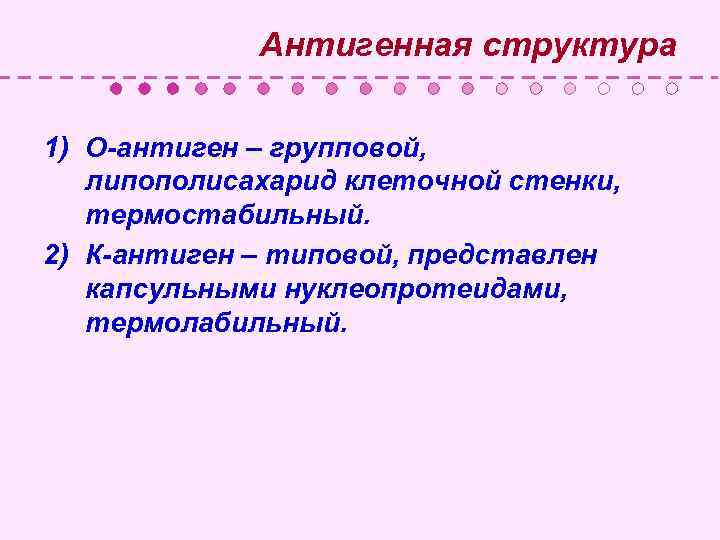 Антигенная структура

1) О-антиген – групповой, липополисахарид клеточной стенки, термостабильный.

2) К-антиген – типовой, представлен капсульными нуклеопротеидами, термолабильный.